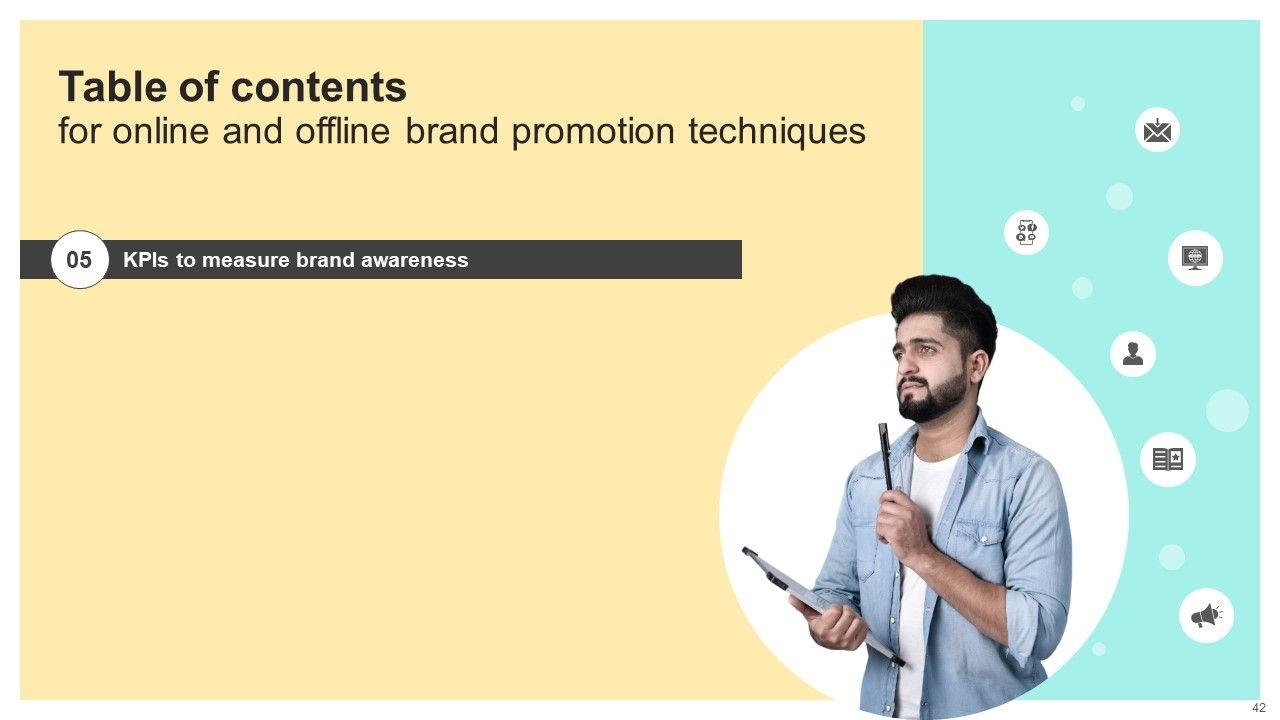 Table of contents
for online and offline brand promotion techniques

05 KPIs to measure brand awareness

42